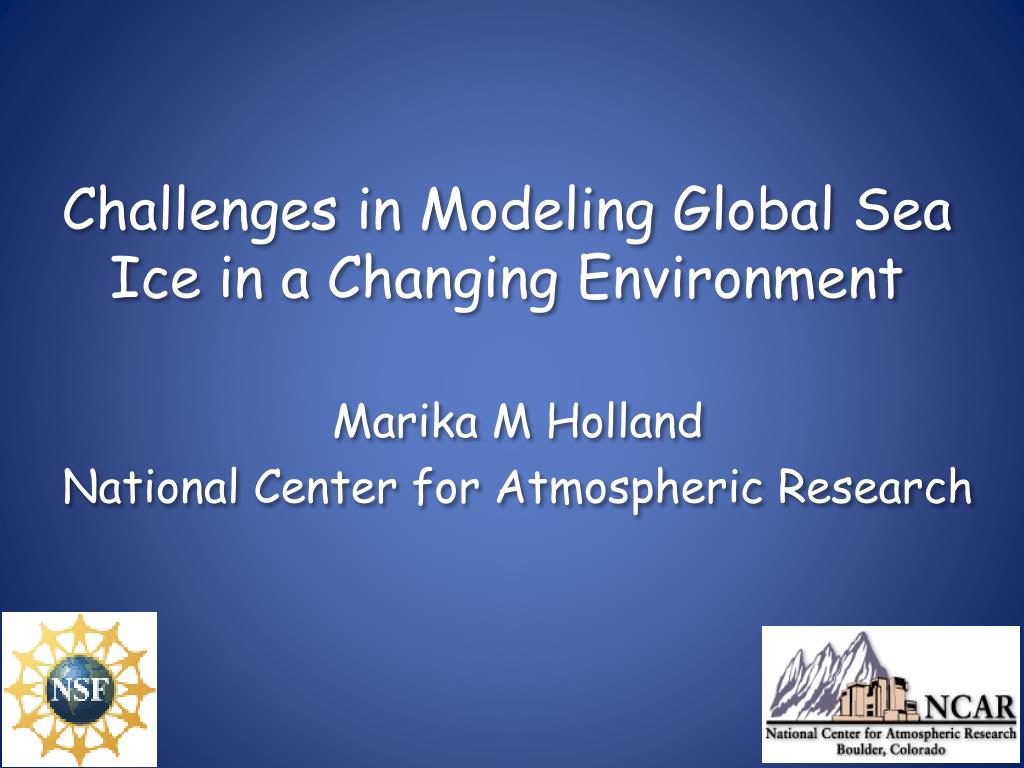 Challenges in Modeling Global Sea Ice in a Changing Environment

Marika M Holland
National Center for Atmospheric Research

NSF

NCAR
National Center for Atmospheric Research
Boulder, Colorado